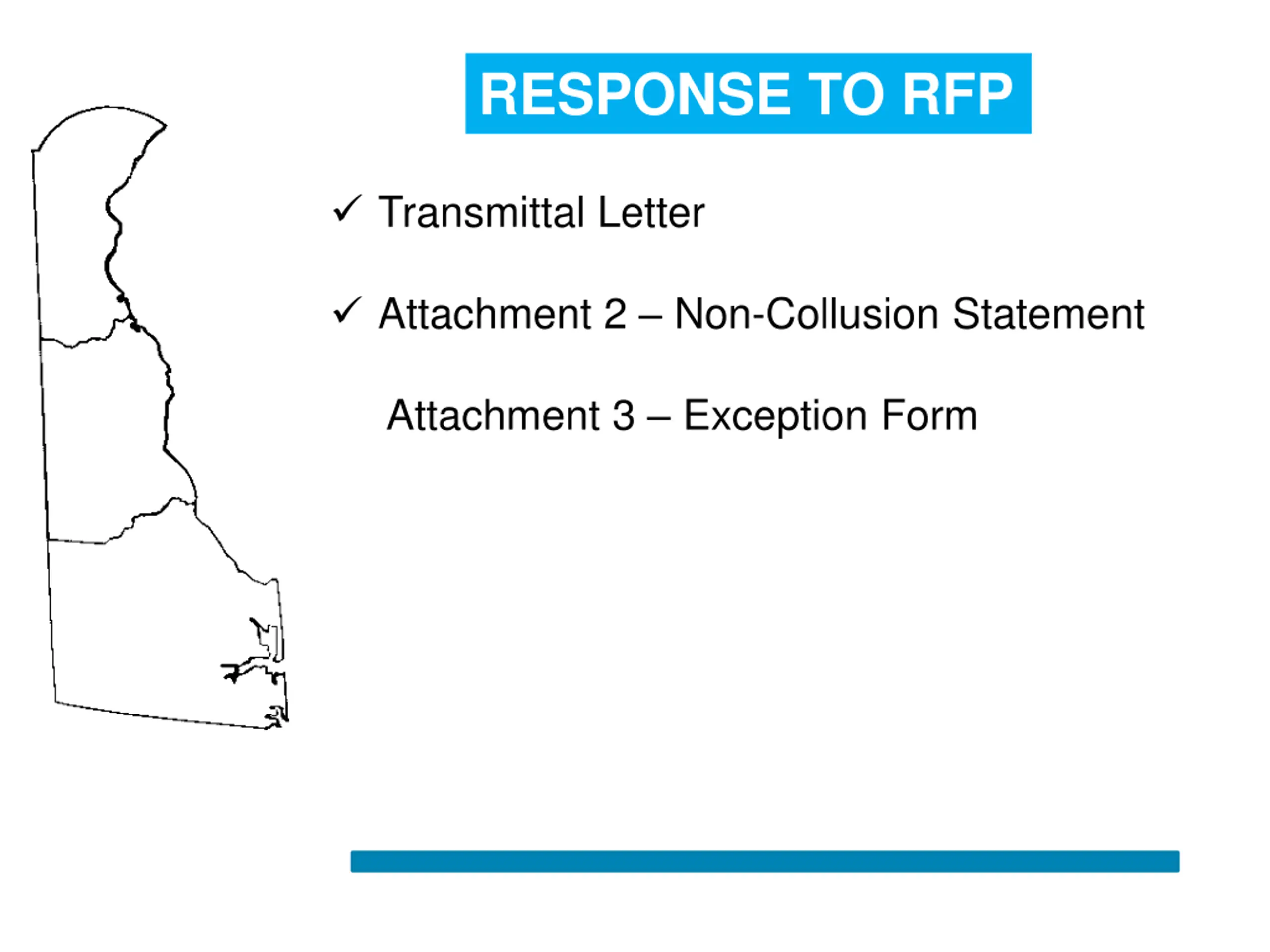 RESPONSE TO RFP

✓ Transmittal Letter

✓ Attachment 2 – Non-Collusion Statement

Attachment 3 – Exception Form